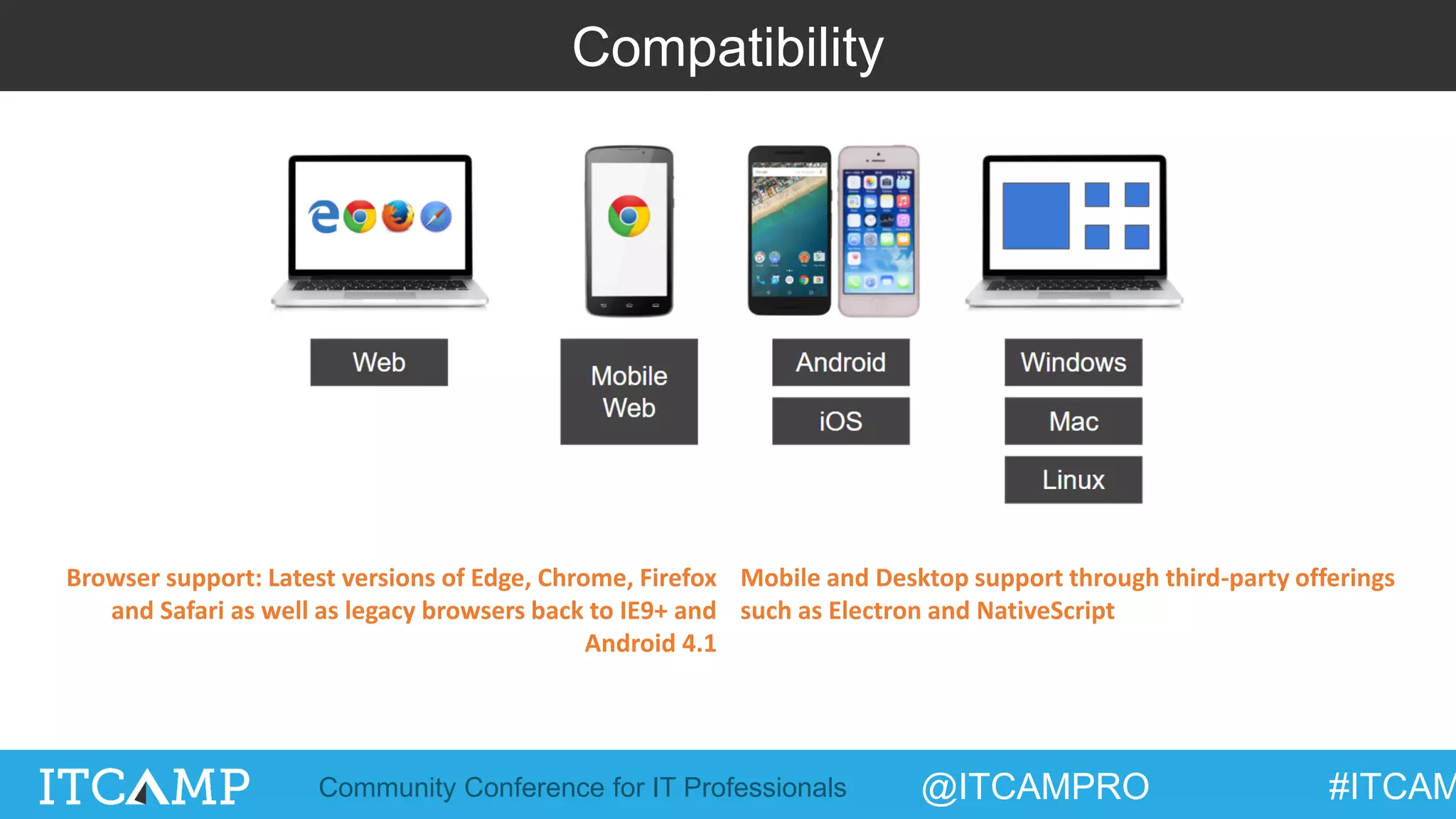 Compatibility

Web

Mobile Web

Android

iOS

Windows

Mac

Linux

Browser support: Latest versions of Edge, Chrome, Firefox and Safari as well as legacy browsers back to IE9+ and Android 4.1

Mobile and Desktop support through third-party offerings such as Electron and NativeScript

ITCAMP Community Conference for IT Professionals @ITCAMPRO #ITCAM